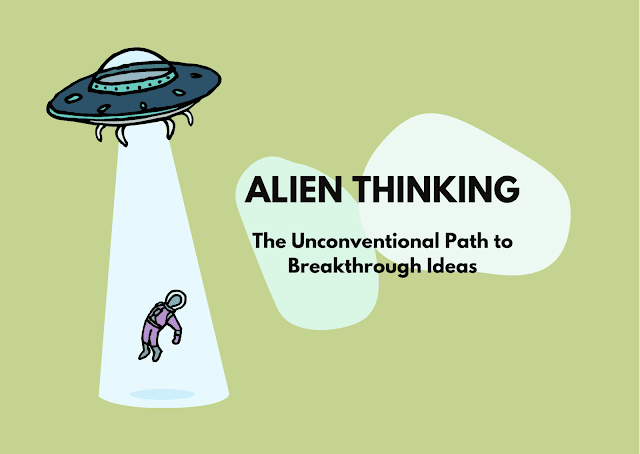 ALIEN THINKING

The Unconventional Path to Breakthrough Ideas